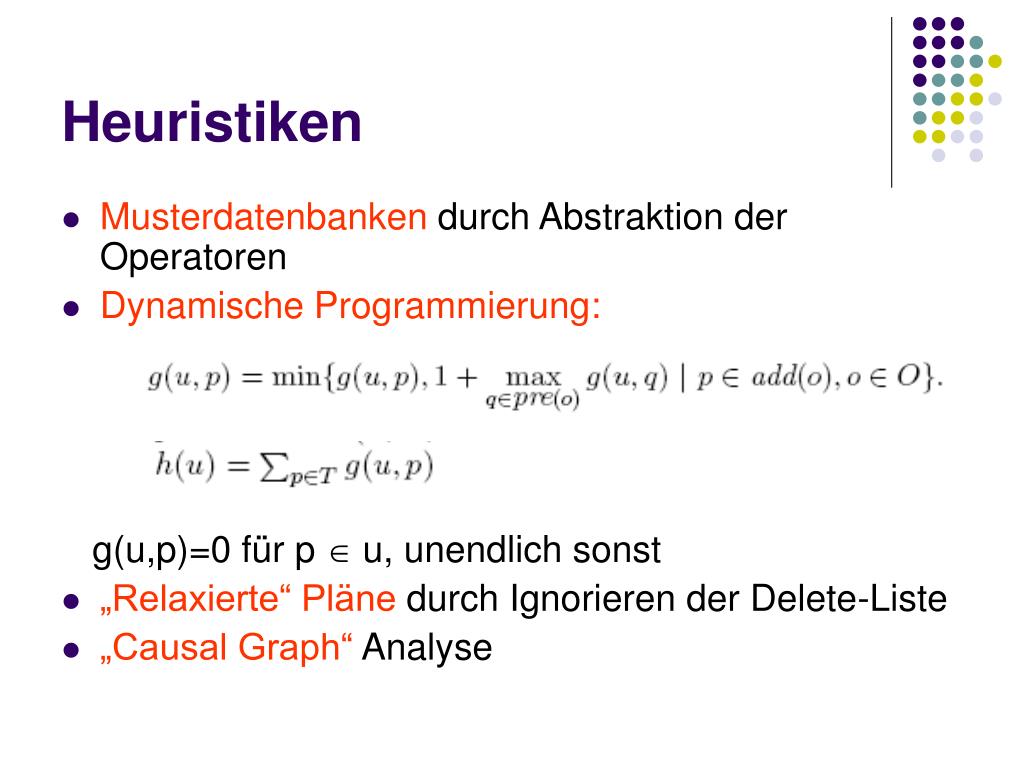 Heuristiken

- Musterdatenbanken durch Abstraktion der Operatoren
- Dynamische Programmierung:

$g(u,p) = \min\{g(u,p), 1 + \max_{q \in pre(o)} g(u,q) \mid p \in add(o), o \in O\}.$

$h(u) = \sum_{p \in T} g(u,p)$

g(u,p)=0 für p $\in$ u, unendlich sonst

- „Relaxierte“ Pläne durch Ignorieren der Delete-Liste
- „Causal Graph“ Analyse